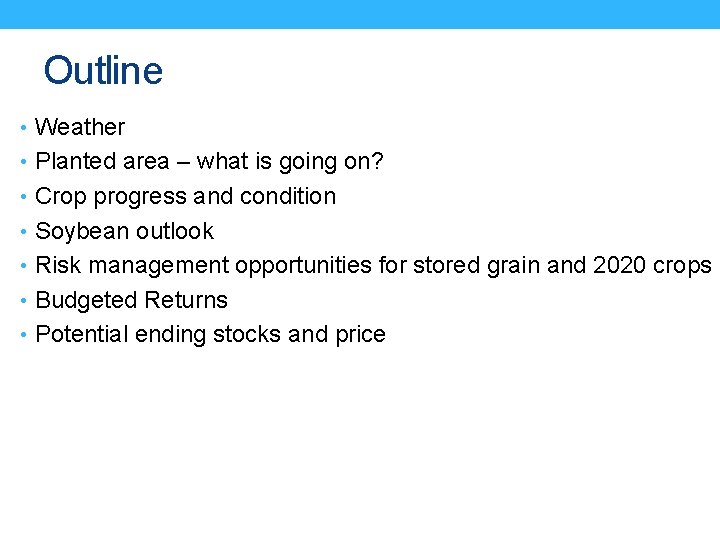 Outline

• Weather
• Planted area – what is going on?
• Crop progress and condition
• Soybean outlook
• Risk management opportunities for stored grain and 2020 crops
• Budgeted Returns
• Potential ending stocks and price